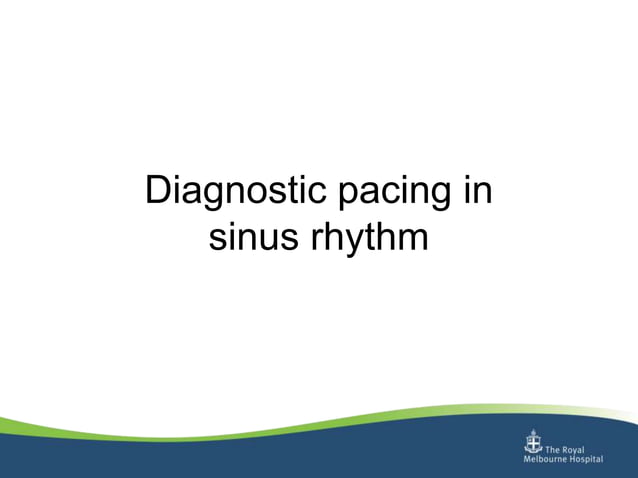 Diagnostic pacing in sinus rhythm

The Royal Melbourne Hospital